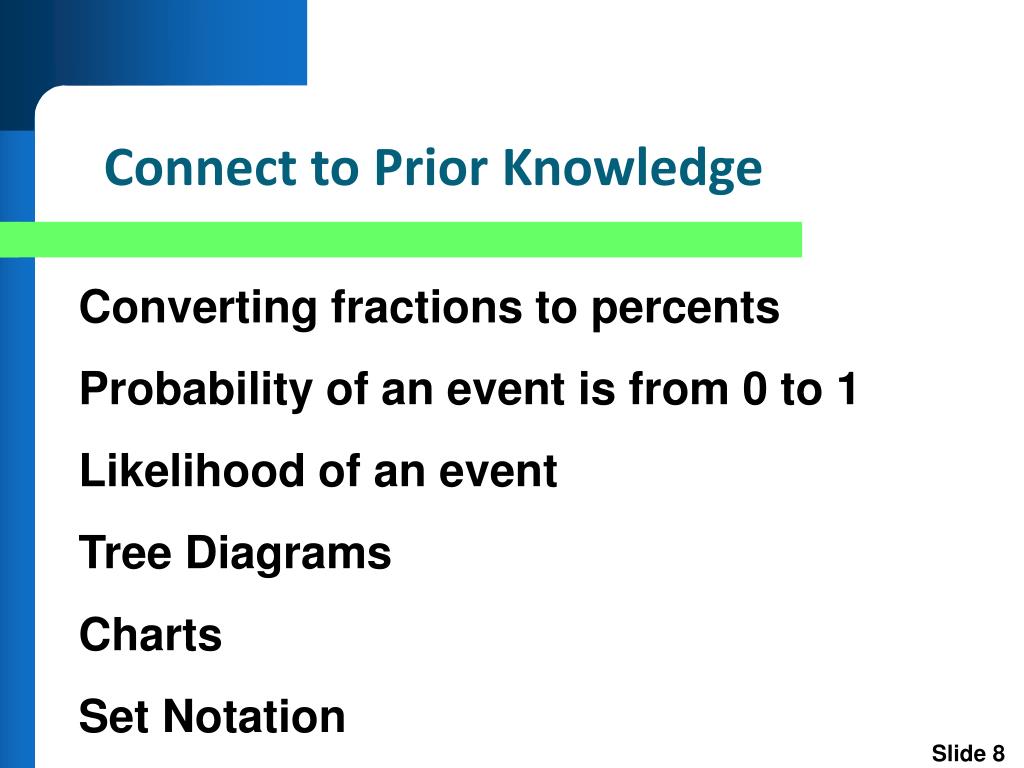 Connect to Prior Knowledge

Converting fractions to percents

Probability of an event is from 0 to 1

Likelihood of an event

Tree Diagrams

Charts

Set Notation

Slide 8